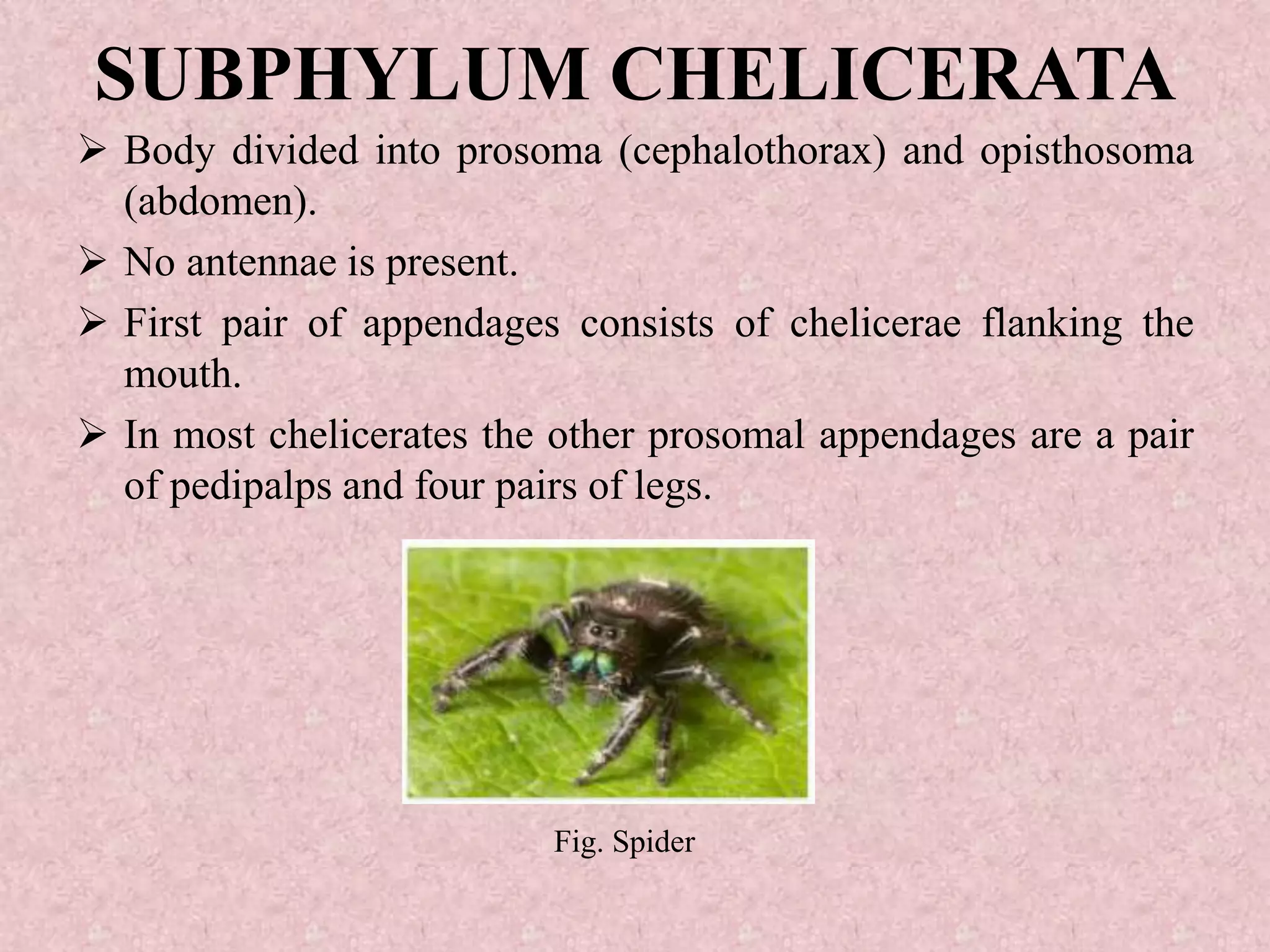 SUBPHYLUM CHELICERATA

➢ Body divided into prosoma (cephalothorax) and opisthosoma (abdomen).

➢ No antennae is present.

➢ First pair of appendages consists of chelicerae flanking the mouth.

➢ In most chelicerates the other prosomal appendages are a pair of pedipalps and four pairs of legs.

Fig. Spider